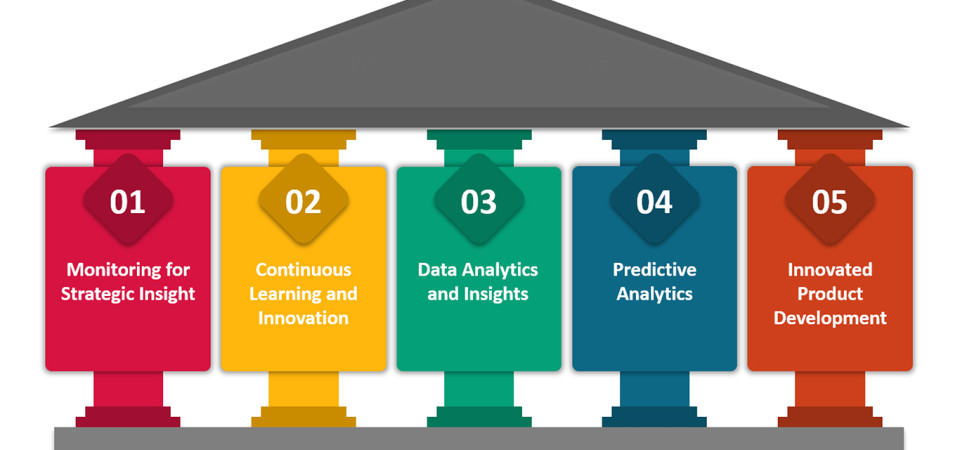 01
Monitoring for Strategic Insight

02
Continuous Learning and Innovation

03
Data Analytics and Insights

04
Predictive Analytics

05
Innovated Product Development